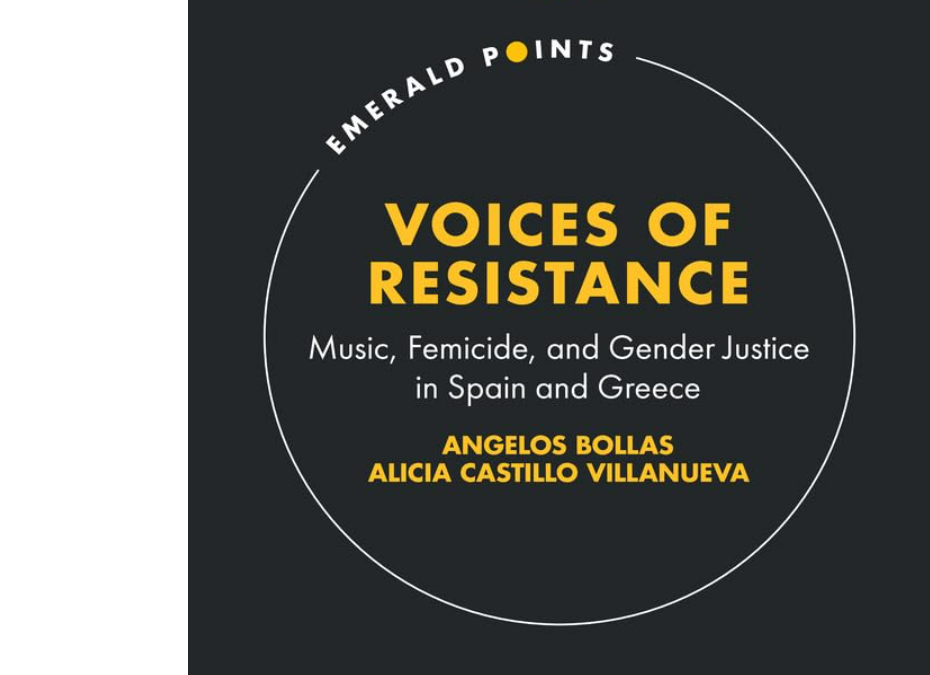 EMERALD POINTS

VOICES OF RESISTANCE

Music, Femicide, and Gender Justice in Spain and Greece

ANGELOS BOLLAS
ALICIA CASTILLO VILLANUEVA